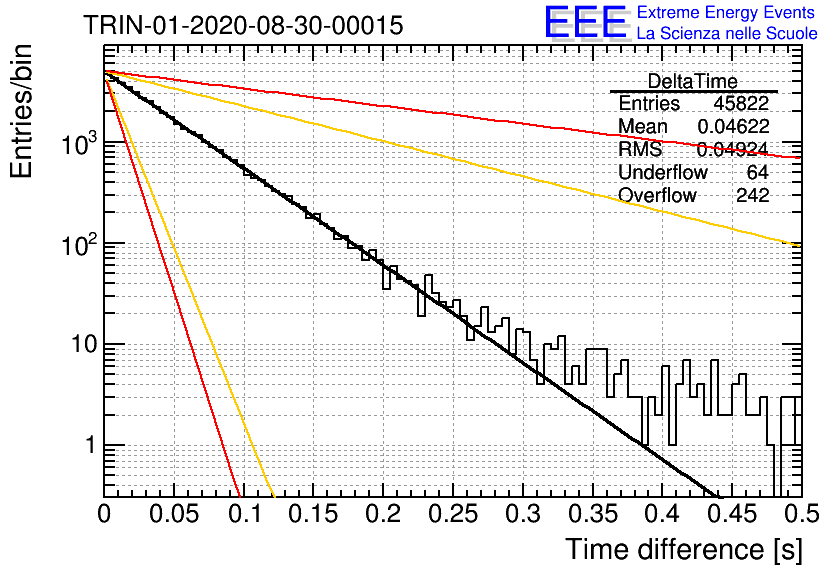 TRIN-01-2020-08-30-00015

EEE Extreme Energy Events
La Scienza nelle Scuole

| DeltaTime | |
|---|---|
| Entries | 45822 |
| Mean | 0.04622 |
| RMS | 0.04924 |
| Underflow | 64 |
| Overflow | 242 |

Entries/bin

$10^3$

$10^2$

10

1

0 0.05 0.1 0.15 0.2 0.25 0.3 0.35 0.4 0.45 0.5

Time difference [s]